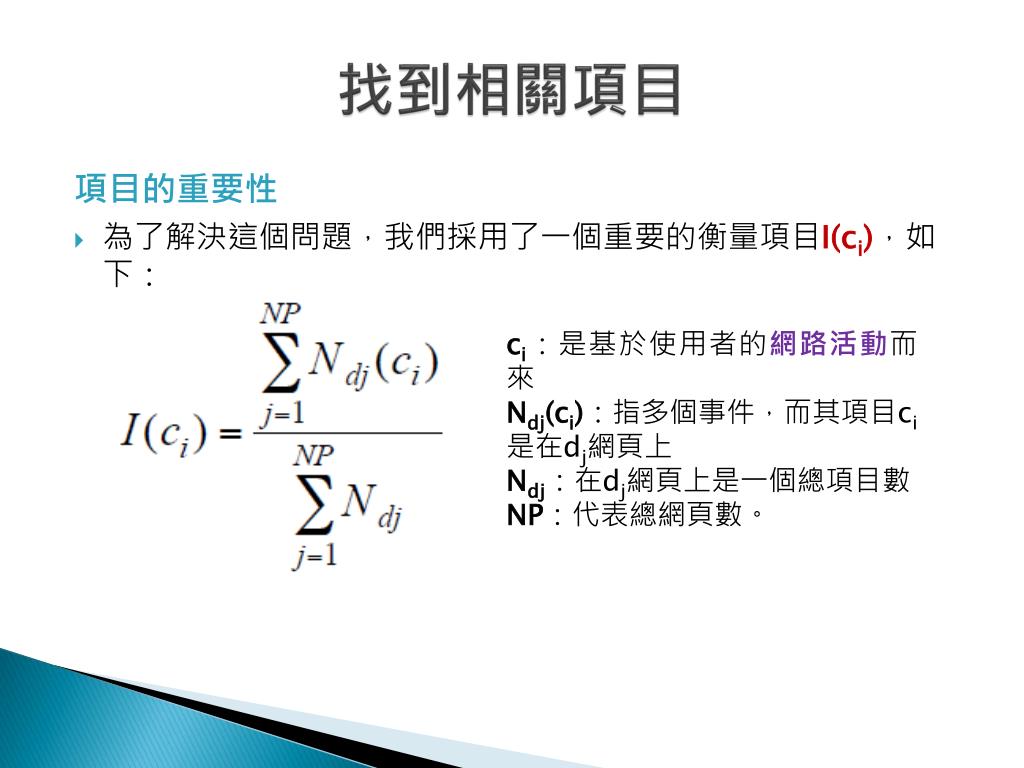 找到相關項目

項目的重要性

為了解決這個問題，我們採用了一個重要的衡量項目$I(c_i)$，如下：

$I(c_i) = \frac{\sum_{j=1}^{NP} N_{dj}(c_i)}{\sum_{j=1}^{NP} N_{dj}}$

$c_i$：是基於使用者的網路活動而來
$N_{dj}(c_i)$：指多個事件，而其項目$c_i$是在$d_j$網頁上
$N_{dj}$：在$d_j$網頁上是一個總項目數
NP：代表總網頁數。